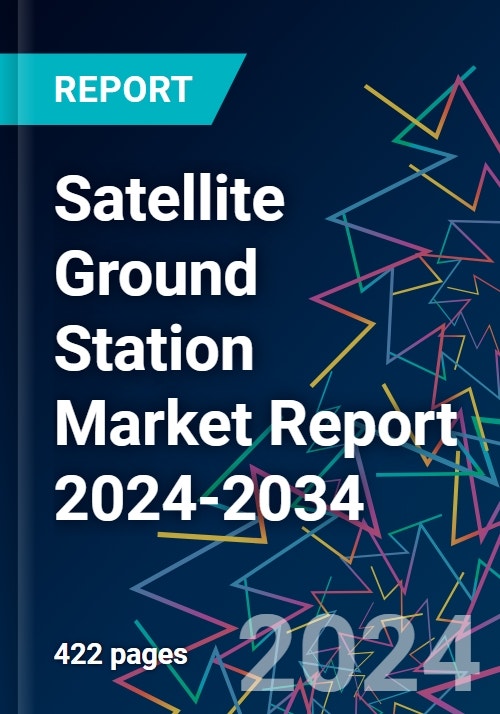 REPORT

Satellite Ground Station Market Report 2024-2034

422 pages

2024